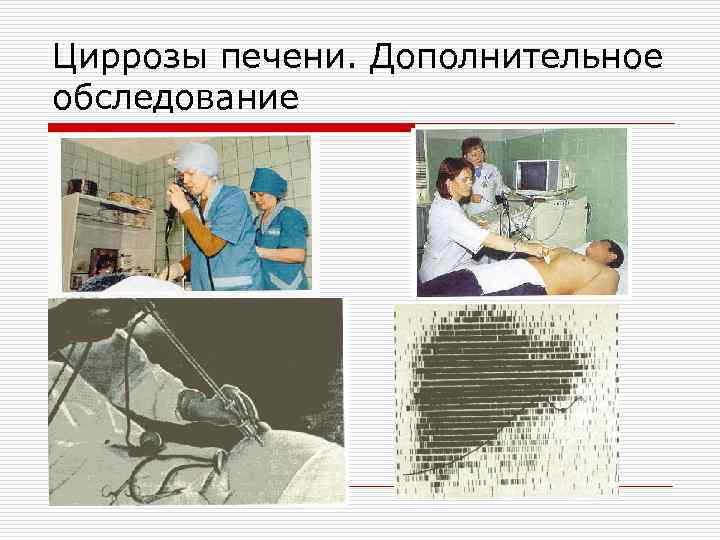 Циррозы печени. Дополнительное обследование